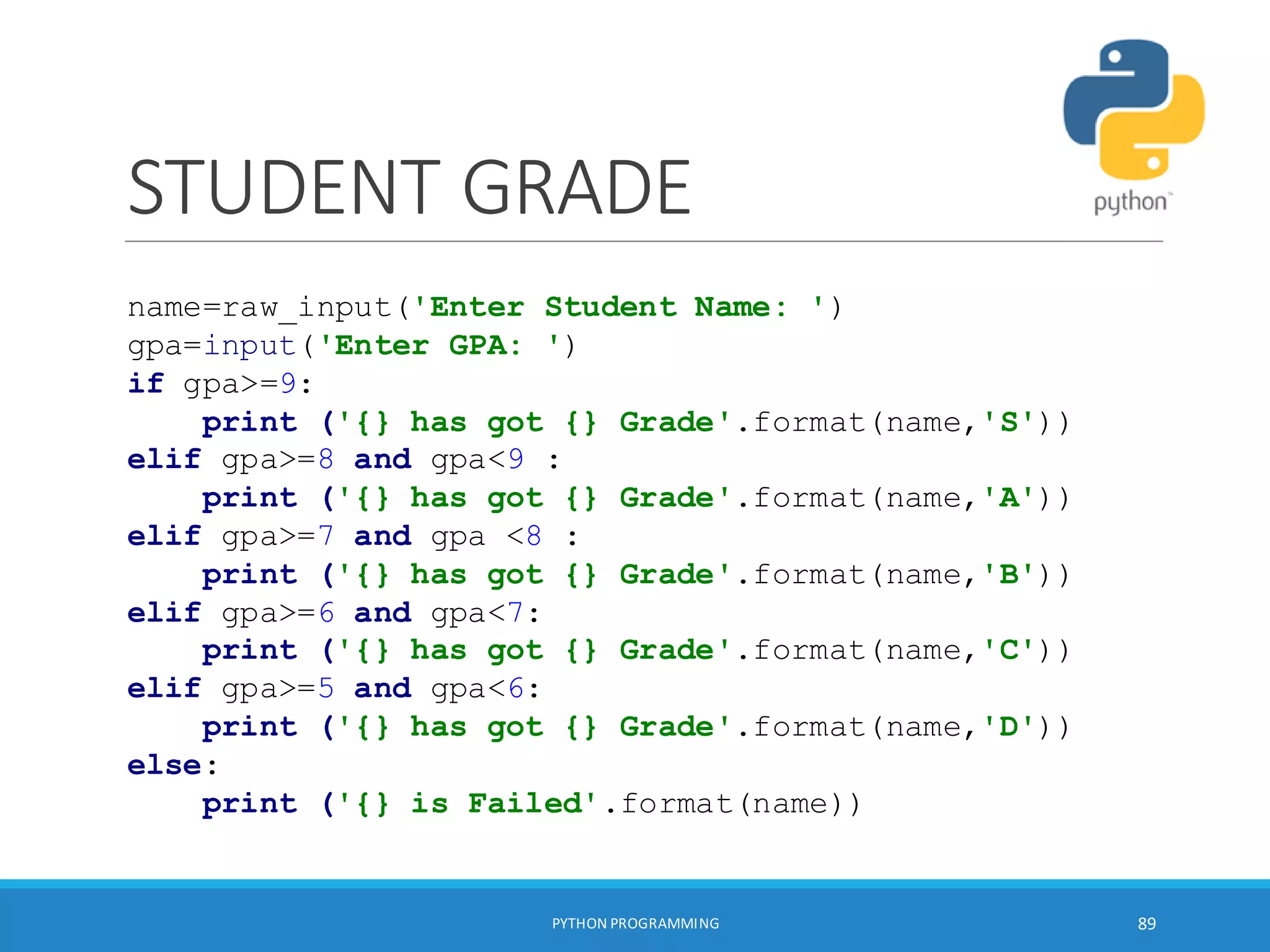 python

STUDENT GRADE

name=raw_input('Enter Student Name: ')
gpa=input('Enter GPA: ')
if gpa>=9:
    print ('{} has got {} Grade'.format(name,'S'))
elif gpa>=8 and gpa<9 :
    print ('{} has got {} Grade'.format(name,'A'))
elif gpa>=7 and gpa <8 :
    print ('{} has got {} Grade'.format(name,'B'))
elif gpa>=6 and gpa<7:
    print ('{} has got {} Grade'.format(name,'C'))
elif gpa>=5 and gpa<6:
    print ('{} has got {} Grade'.format(name,'D'))
else:
    print ('{} is Failed'.format(name))

PYTHON PROGRAMMING

89